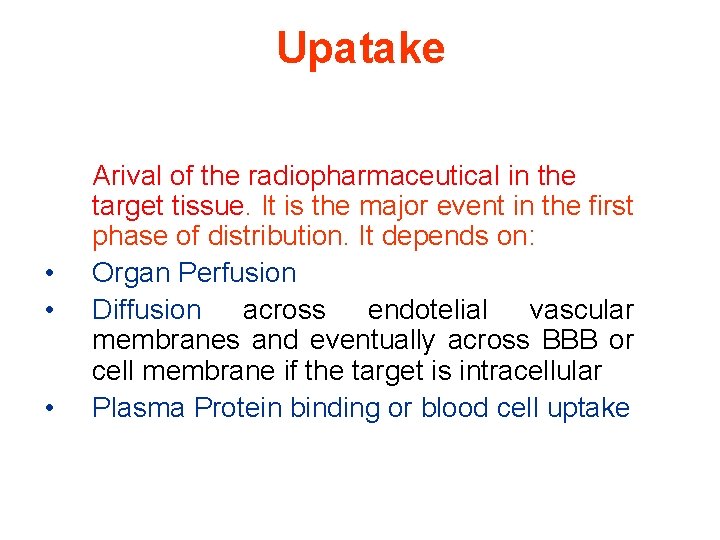 Upatake

Arival of the radiopharmaceutical in the target tissue. It is the major event in the first phase of distribution. It depends on:

• Organ Perfusion
• Diffusion across endotelial vascular membranes and eventually across BBB or cell membrane if the target is intracellular
• Plasma Protein binding or blood cell uptake